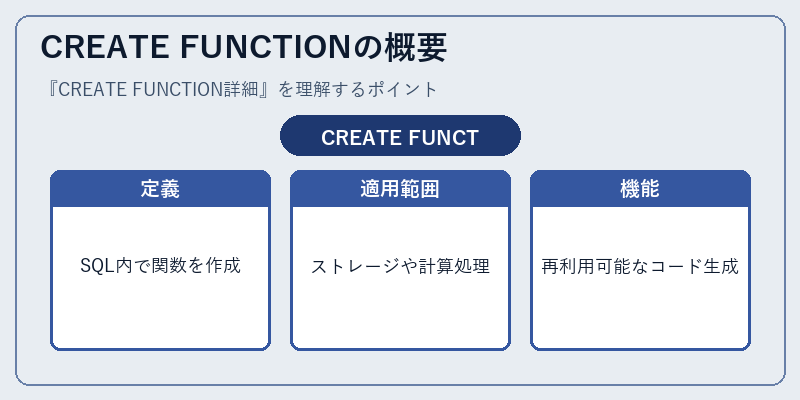 CREATE FUNCTIONの概要

『CREATE FUNCTION詳細』を理解するポイント

CREATE FUNCT

定義

SQL内で関数を作成

適用範囲

ストレージや計算処理

機能

再利用可能なコード生成